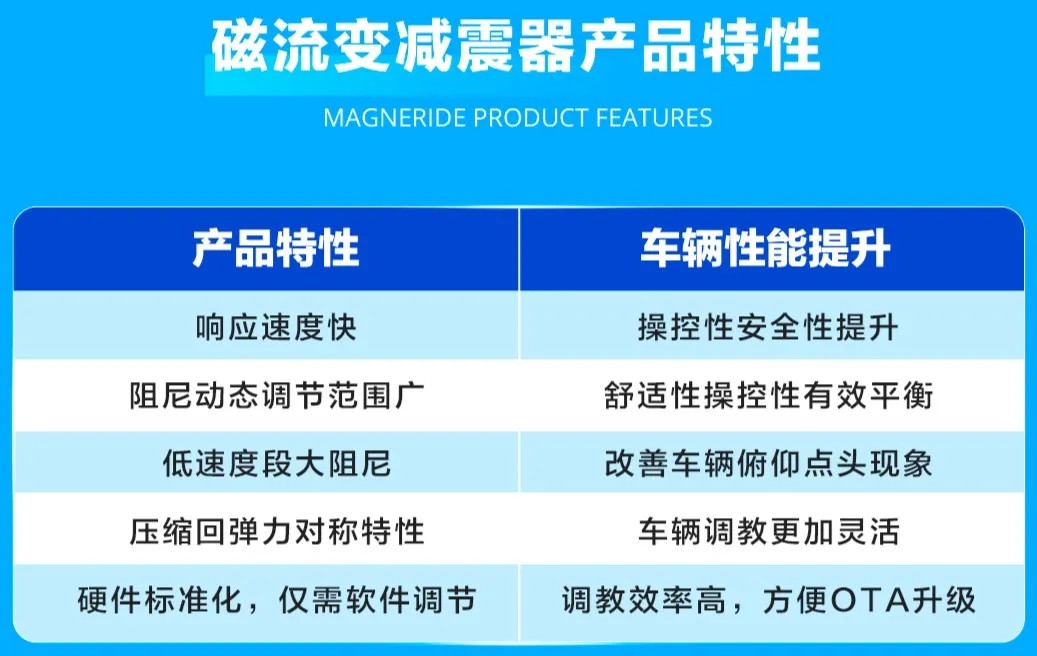 磁流变减震器产品特性

MAGNERIDE PRODUCT FEATURES

| 产品特性 | 车辆性能提升 |
|---|---|
| 响应速度快 | 操控性安全性提升 |
| 阻尼动态调节范围广 | 舒适性操控性有效平衡 |
| 低速度段大阻尼 | 改善车辆俯仰点头现象 |
| 压缩回弹力对称特性 | 车辆调教更加灵活 |
| 硬件标准化，仅需软件调节 | 调教效率高，方便OTA升级 |